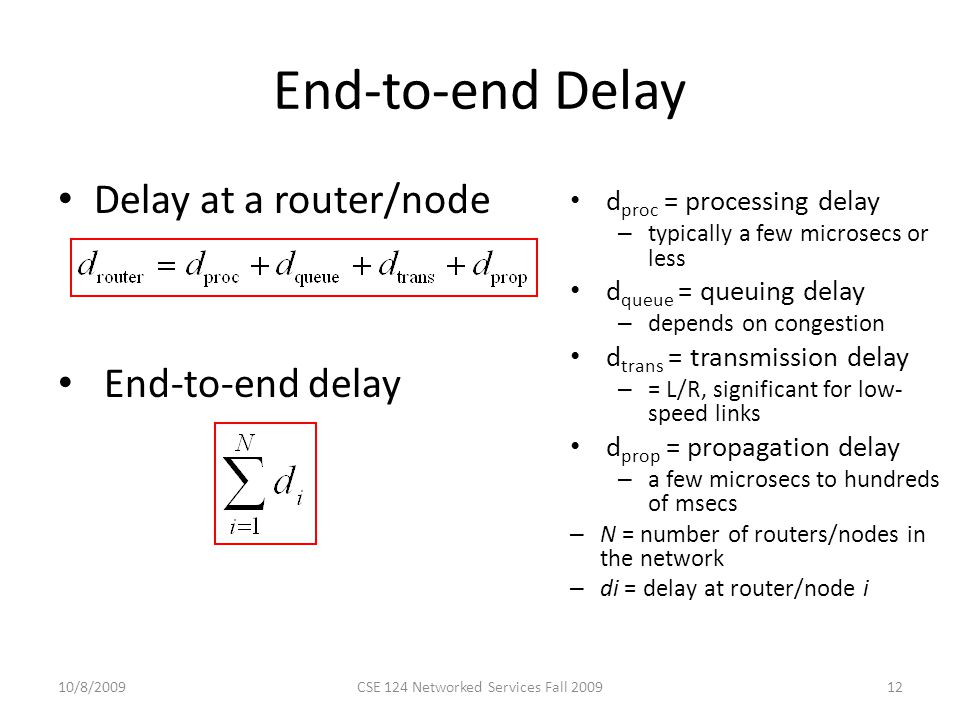 End-to-end Delay

• Delay at a router/node

$d_{\text{router}} = d_{\text{proc}} + d_{\text{queue}} + d_{\text{trans}} + d_{\text{prop}}$

• End-to-end delay

$\sum_{i=1}^{N} d_i$

• $d_{proc}$ = processing delay
– typically a few microsecs or less
• $d_{queue}$ = queuing delay
– depends on congestion
• $d_{trans}$ = transmission delay
– = L/R, significant for low-speed links
• $d_{prop}$ = propagation delay
– a few microsecs to hundreds of msecs
– N = number of routers/nodes in the network
– di = delay at router/node i

10/8/2009

CSE 124 Networked Services Fall 2009

12